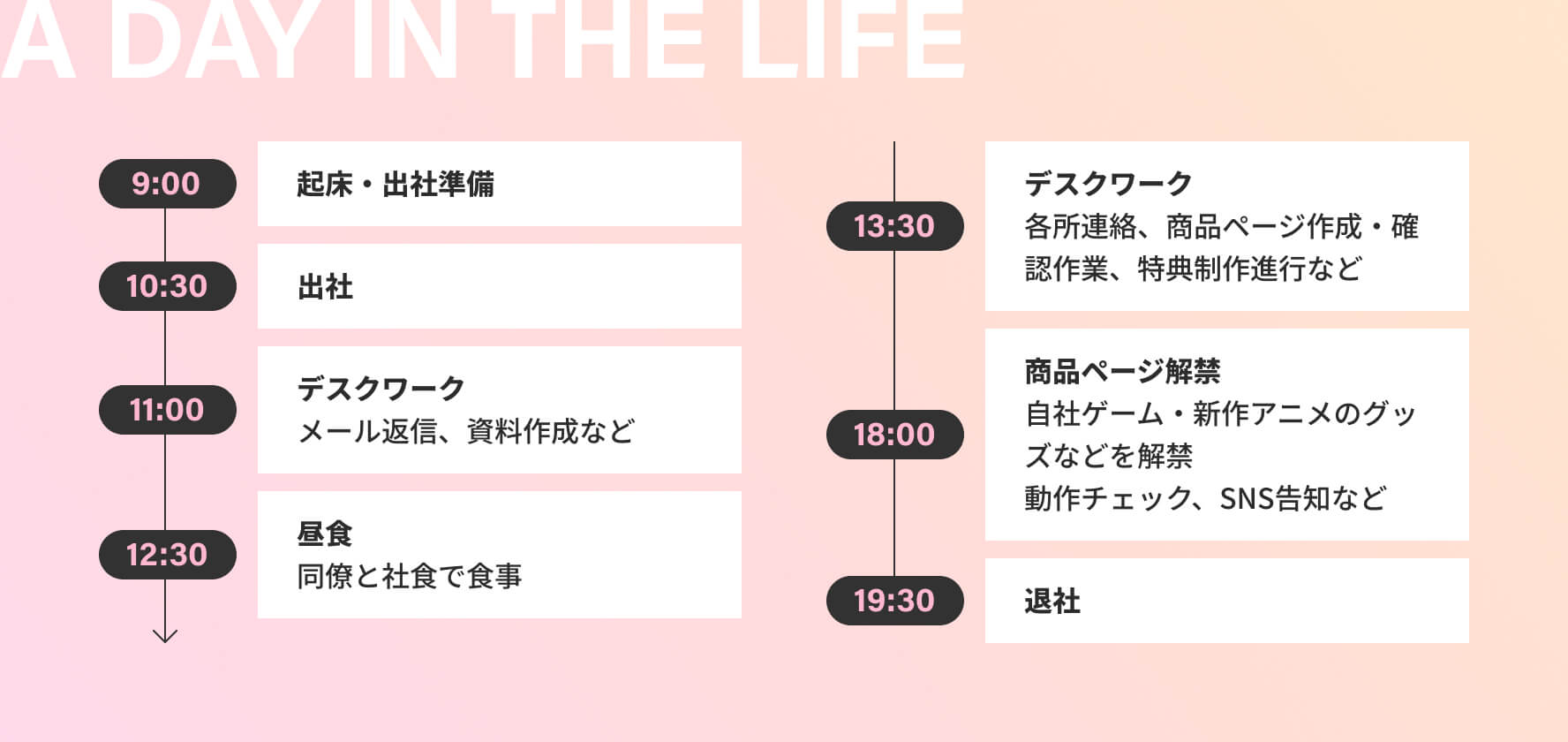 A DAY IN THE LIFE

9:00
起床・出社準備

10:30
出社

11:00
デスクワーク
メール返信、資料作成など

12:30
昼食
同僚と社食で食事

13:30
デスクワーク
各所連絡、商品ページ作成・確認作業、特典制作進行など

18:00
商品ページ解禁
自社ゲーム・新作アニメのグッズなどを解禁
動作チェック、SNS告知など

19:30
退社